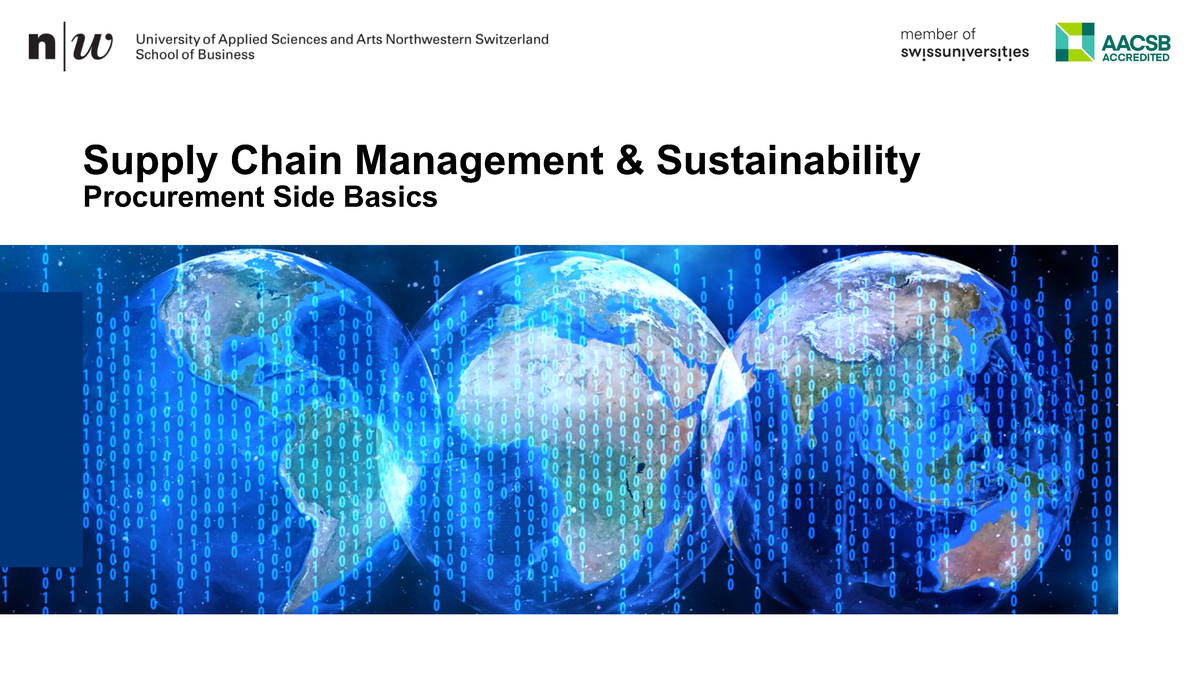 n|w University of Applied Sciences and Arts Northwestern Switzerland
School of Business

member of
swissuniversities

AACSB
ACCREDITED

Supply Chain Management & Sustainability
Procurement Side Basics